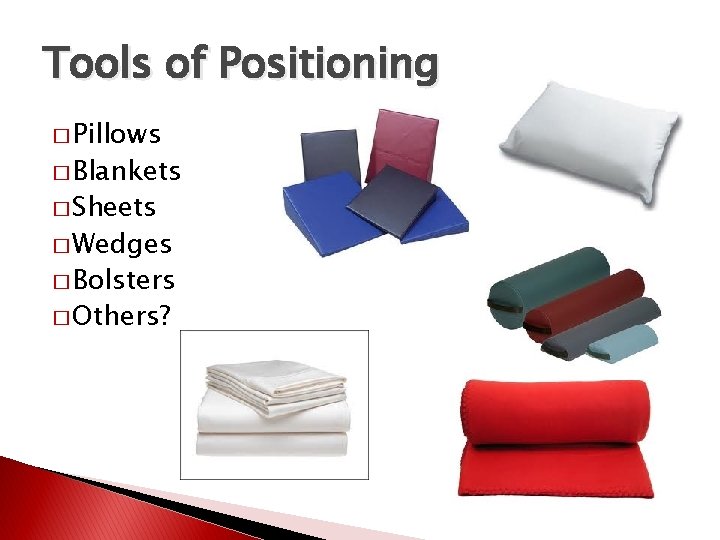 Tools of Positioning

□ Pillows
□ Blankets
□ Sheets
□ Wedges
□ Bolsters
□ Others?